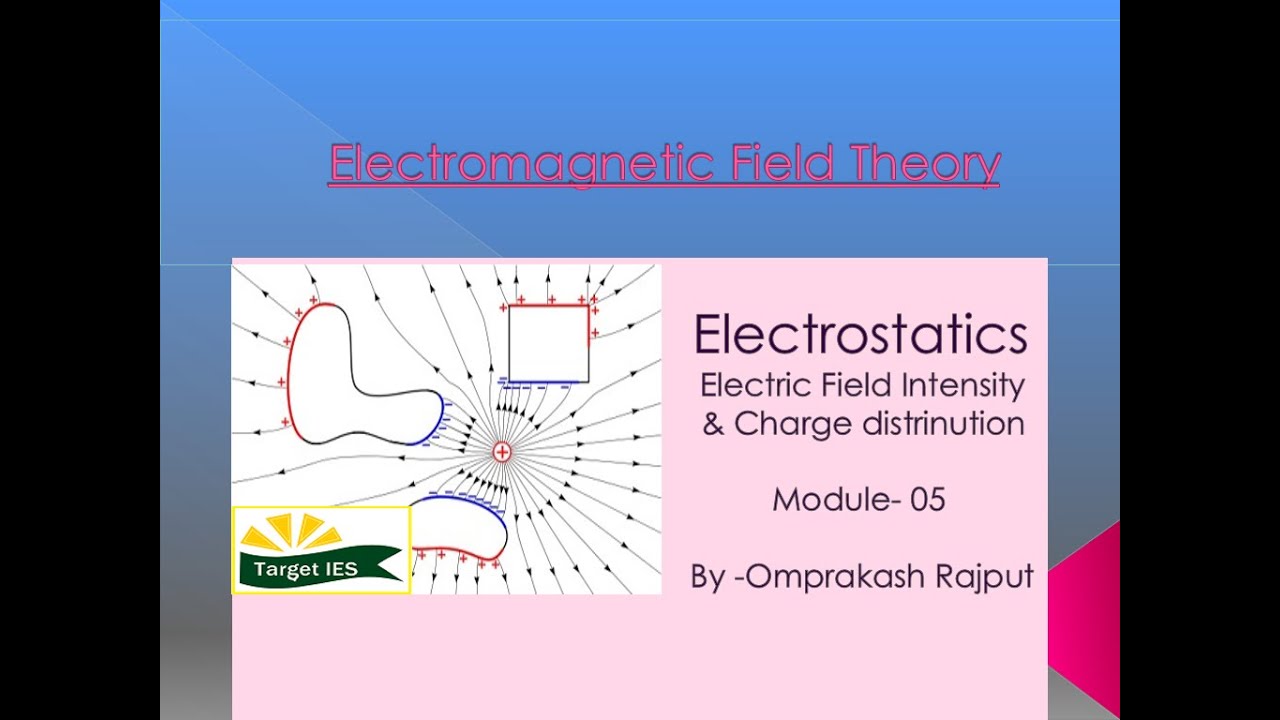 Electromagnetic Field Theory

Target IES

Electrostatics
Electric Field Intensity & Charge distrinution

Module- 05

By -Omprakash Rajput